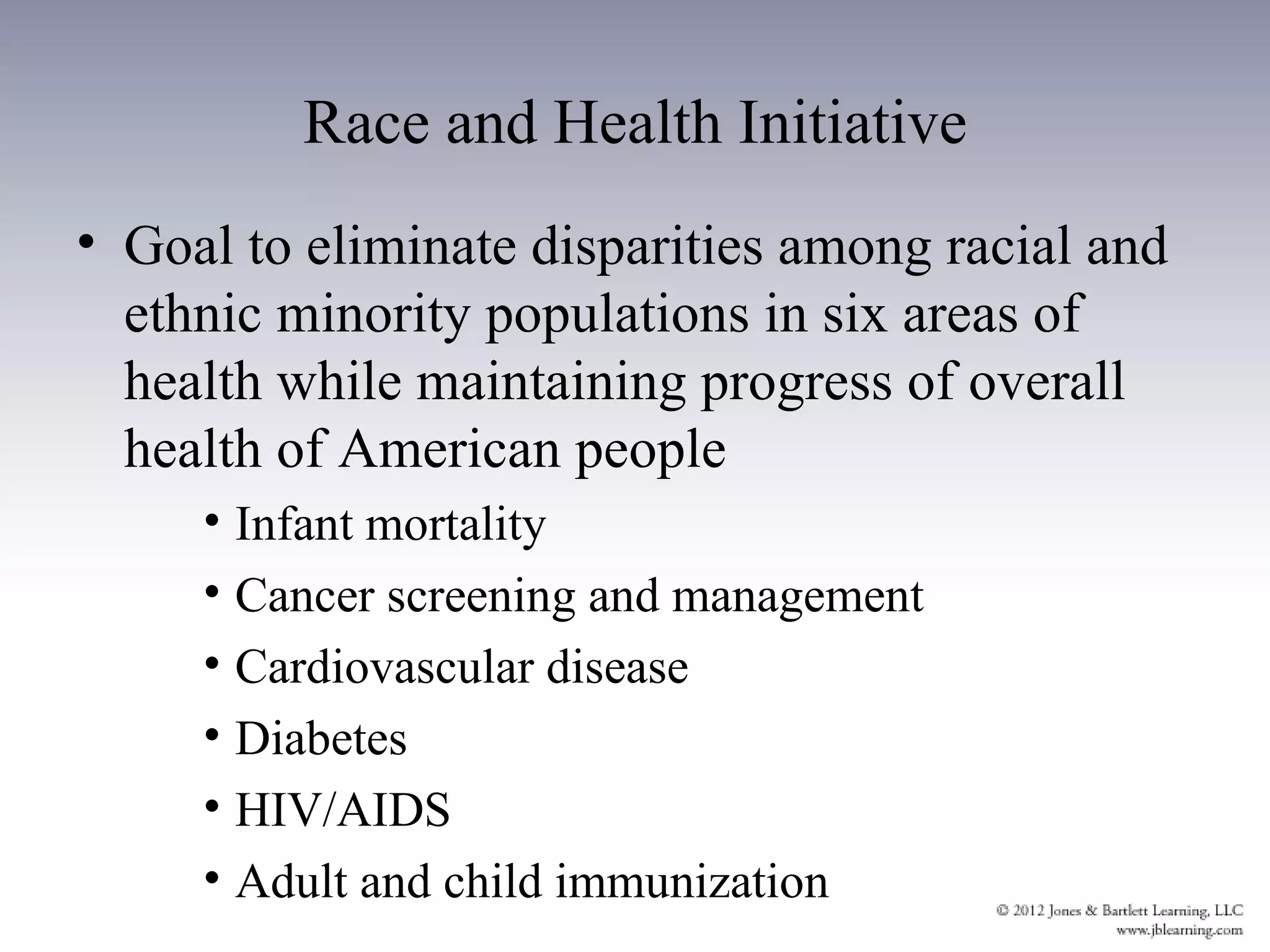 Race and Health Initiative

• Goal to eliminate disparities among racial and ethnic minority populations in six areas of health while maintaining progress of overall health of American people

• Infant mortality
• Cancer screening and management
• Cardiovascular disease
• Diabetes
• HIV/AIDS
• Adult and child immunization

© 2012 Jones & Bartlett Learning, LLC
www.jblearning.com